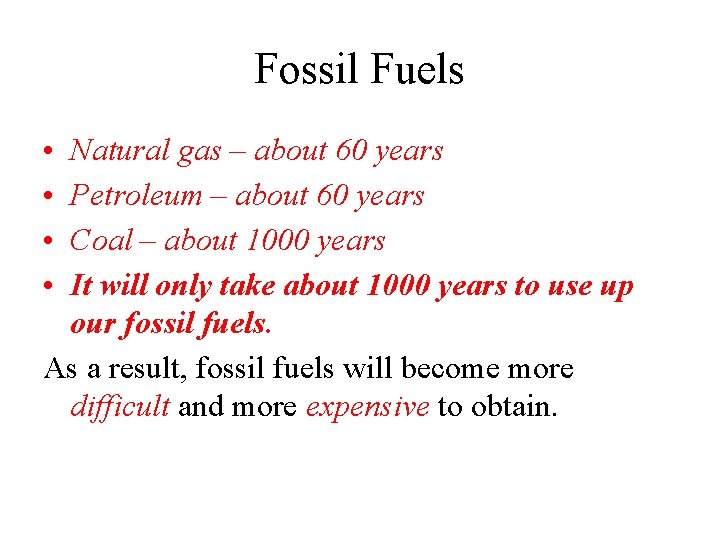 Fossil Fuels

• Natural gas – about 60 years
• Petroleum – about 60 years
• Coal – about 1000 years
• It will only take about 1000 years to use up our fossil fuels.

As a result, fossil fuels will become more difficult and more expensive to obtain.